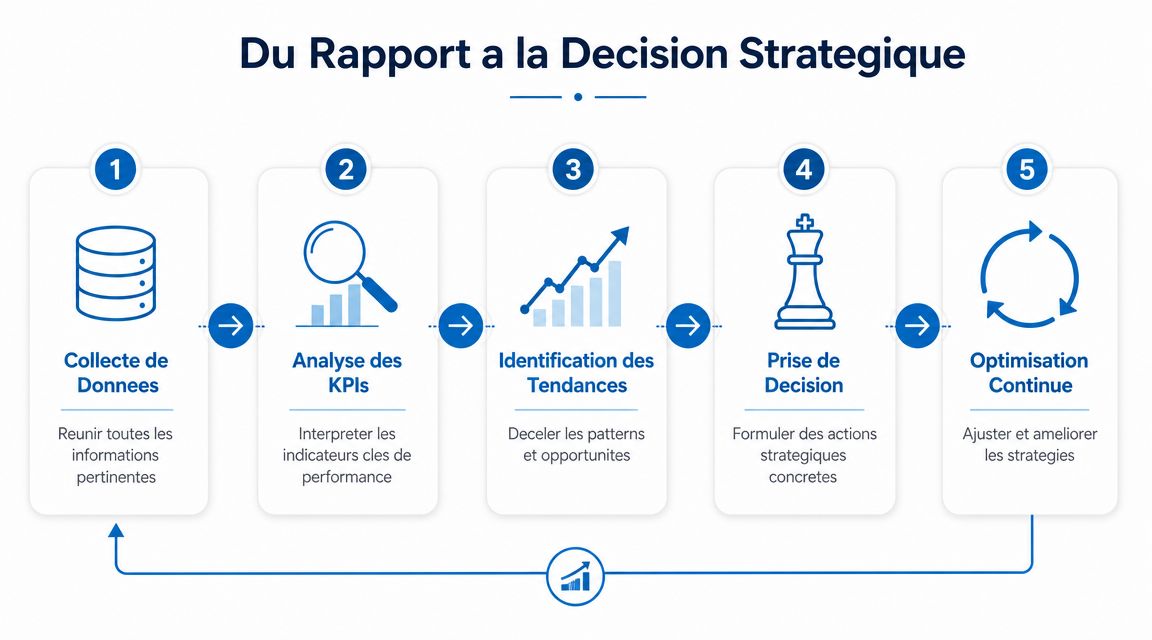 Du Rapport a la Decision Strategique

1

Collecte de Donnees

Reunir toutes les informations pertinentes

2

Analyse des KPIs

Interpreter les indicateurs cles de performance

3

Identification des Tendances

Deceler les patterns et opportunites

4

Prise de Decision

Formuler des actions strategiques concretes

5

Optimisation Continue

Ajuster et ameliorer les strategies